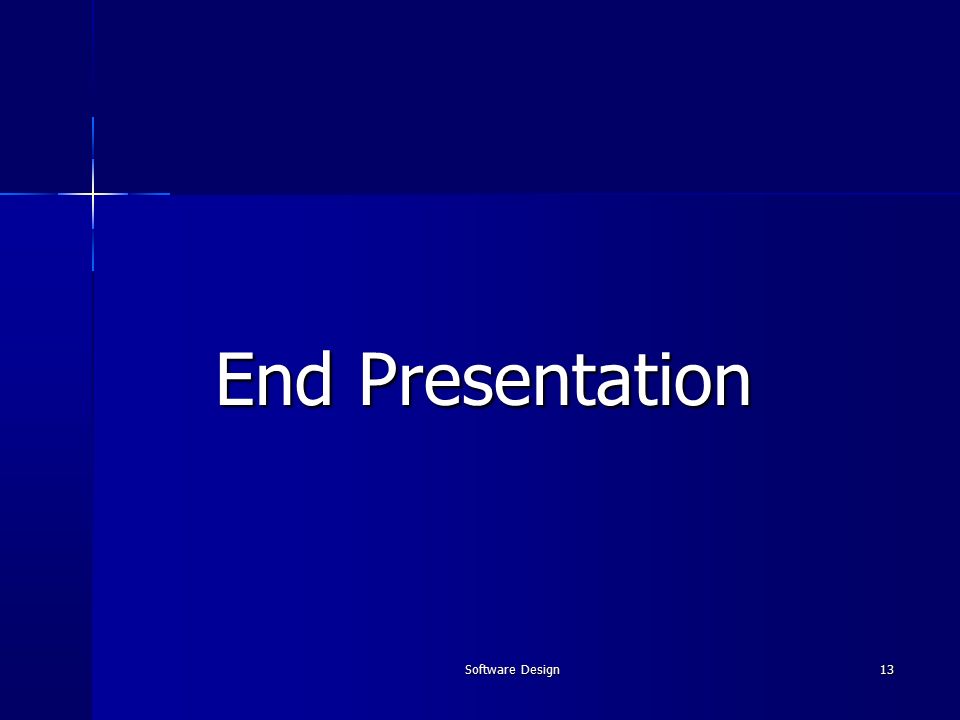 End Presentation

Software Design

13